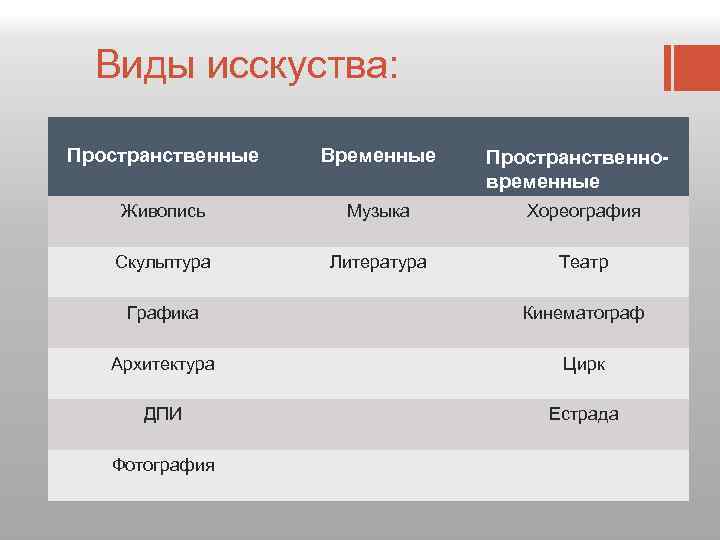 Виды исскуства:

| Пространственные | Временные | Пространственно-временные |
|---|---|---|
| Живопись | Музыка | Хореография |
| Скульптура | Литература | Театр |
| Графика | | Кинематограф |
| Архитектура | | Цирк |
| ДПИ | | Естрада |
| Фотография | | |